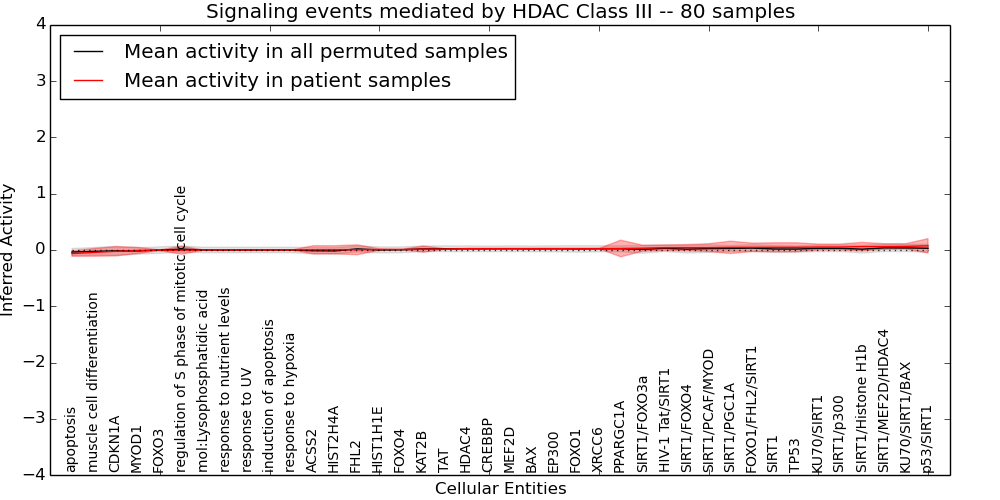 Signaling events mediated by HDAC Class III -- 80 samples

Mean activity in all permuted samples
Mean activity in patient samples

Inferred Activity

4
3
2
1
0
−1
−2
−3
−4

apoptosis
muscle cell differentiation
CDKN1A
MYOD1
FOXO3
regulation of S phase of mitotic cell cycle
mol:Lysophosphatidic acid
response to nutrient levels
response to UV
induction of apoptosis
response to hypoxia
ACSS2
HIST2H4A
FHL2
HIST1H1E
FOXO4
KAT2B
TAT
HDAC4
CREBBP
MEF2D
BAX
EP300
FOXO1
XRCC6
PPARGC1A
SIRT1/FOXO3a
HIV-1 Tat/SIRT1
SIRT1/FOXO4
SIRT1/PCAF/MYOD
SIRT1/PGC1A
FOXO1/FHL2/SIRT1
SIRT1
TP53
KU70/SIRT1
SIRT1/p300
SIRT1/Histone H1b
SIRT1/MEF2D/HDAC4
KU70/SIRT1/BAX
p53/SIRT1

Cellular Entities